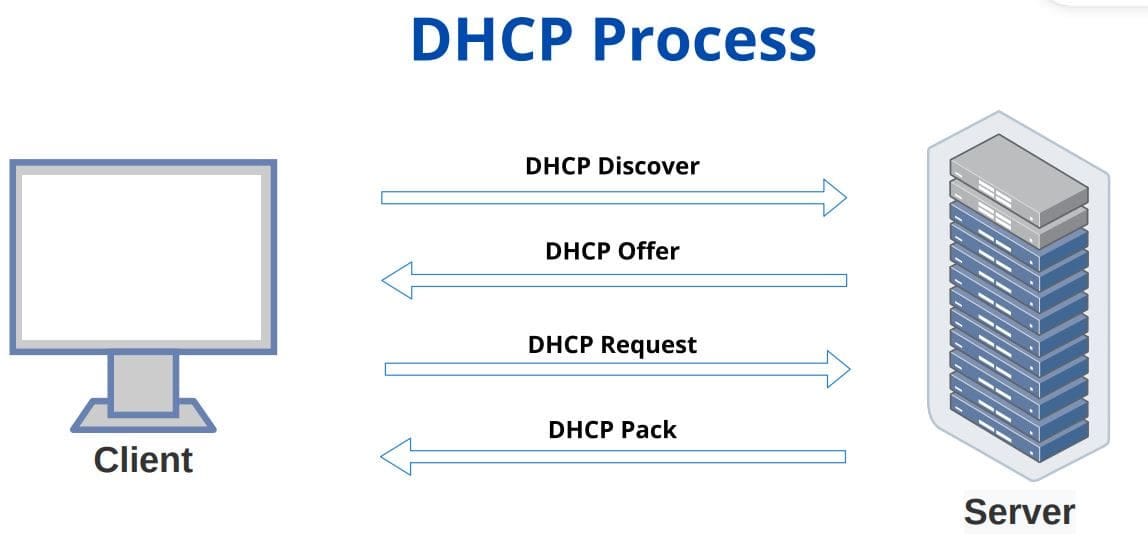 DHCP Process

DHCP Discover

DHCP Offer

DHCP Request

DHCP Pack

Client

Server